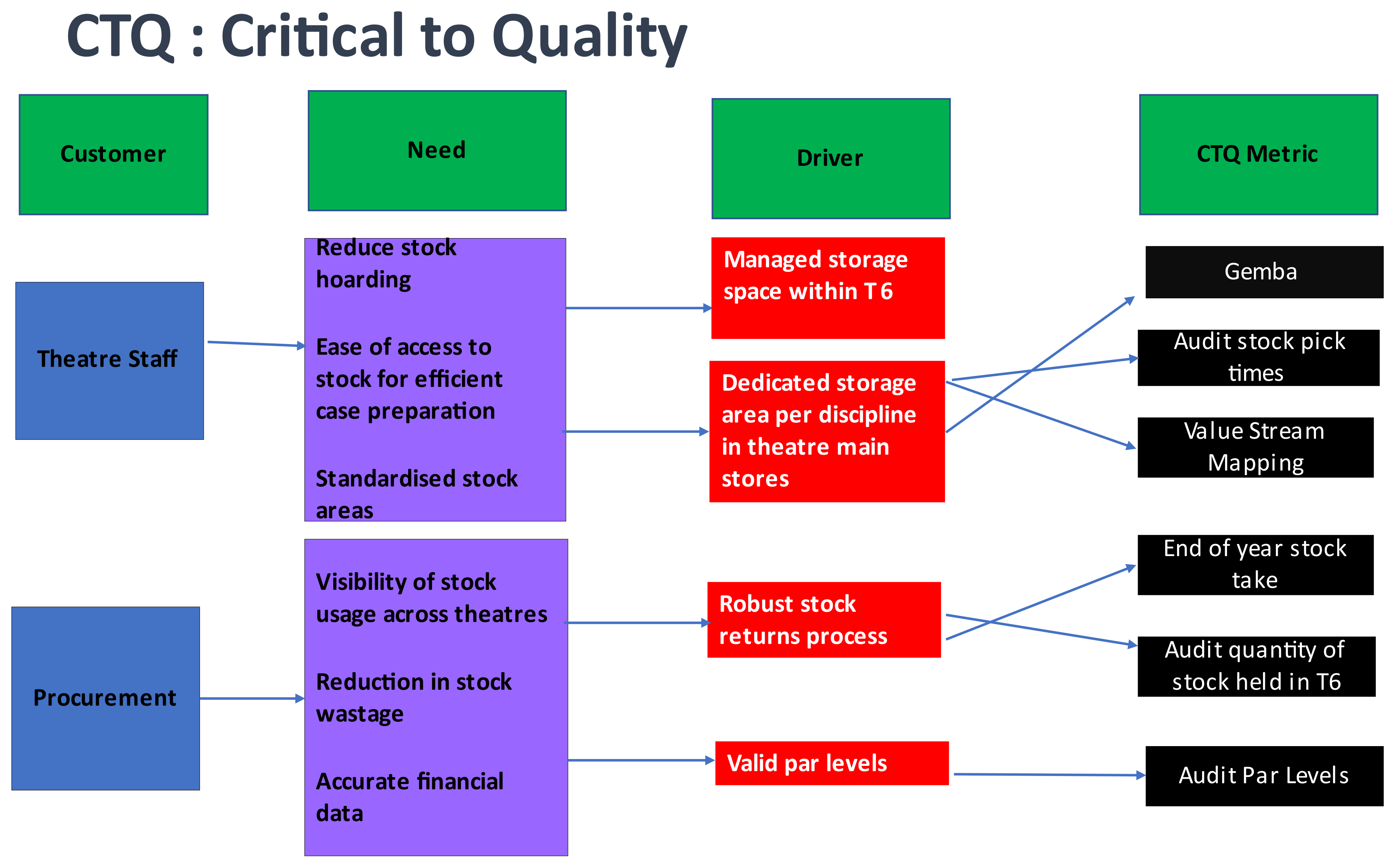 CTQ : Critical to Quality

Customer

Need

Driver

CTQ Metric

Theatre Staff

Reduce stock hoarding

Ease of access to stock for efficient case preparation

Standardised stock areas

Managed storage space within T 6

Dedicated storage area per discipline in theatre main stores

Gemba

Audit stock pick times

Value Stream Mapping

Procurement

Visibility of stock usage across theatres

Reduction in stock wastage

Accurate financial data

Robust stock returns process

Valid par levels

End of year stock take

Audit quantity of stock held in T6

Audit Par Levels